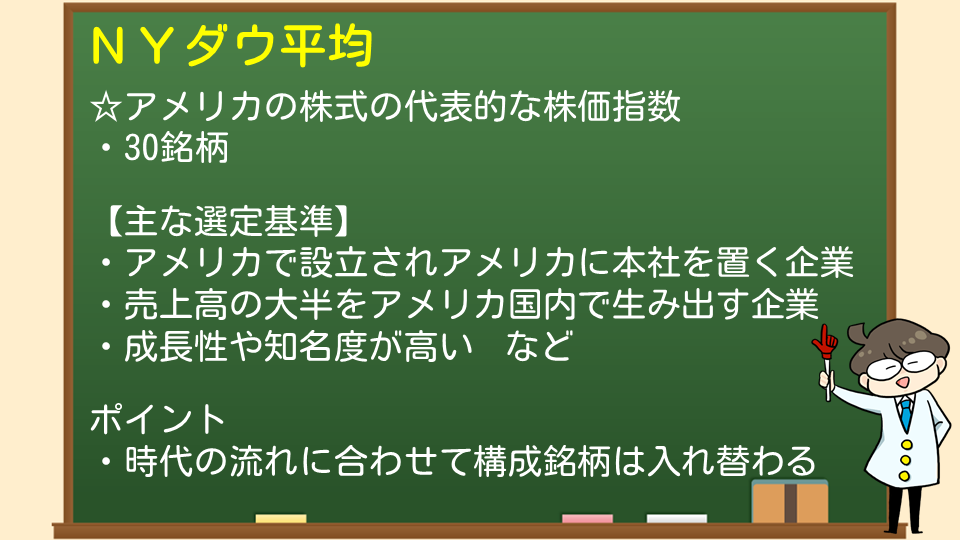 ＮＹダウ平均

☆アメリカの株式の代表的な株価指数
・30銘柄

【主な選定基準】
・アメリカで設立されアメリカに本社を置く企業
・売上高の大半をアメリカ国内で生み出す企業
・成長性や知名度が高い　など

ポイント
・時代の流れに合わせて構成銘柄は入れ替わる